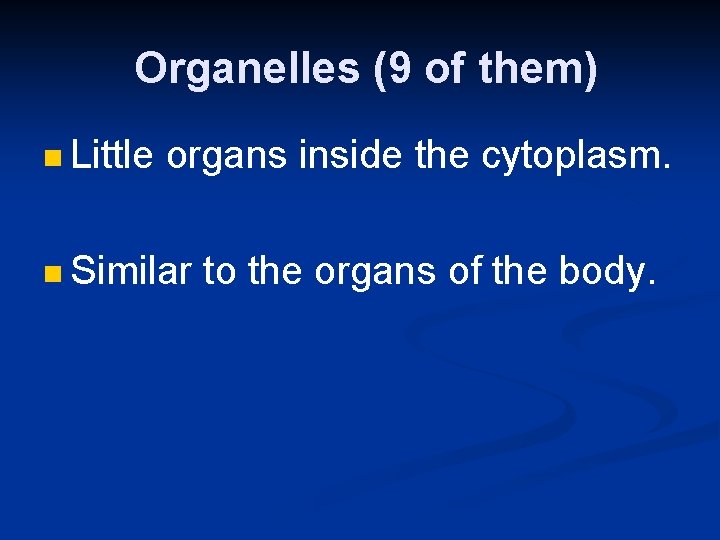 Organelles (9 of them)

Little organs inside the cytoplasm.

Similar to the organs of the body.